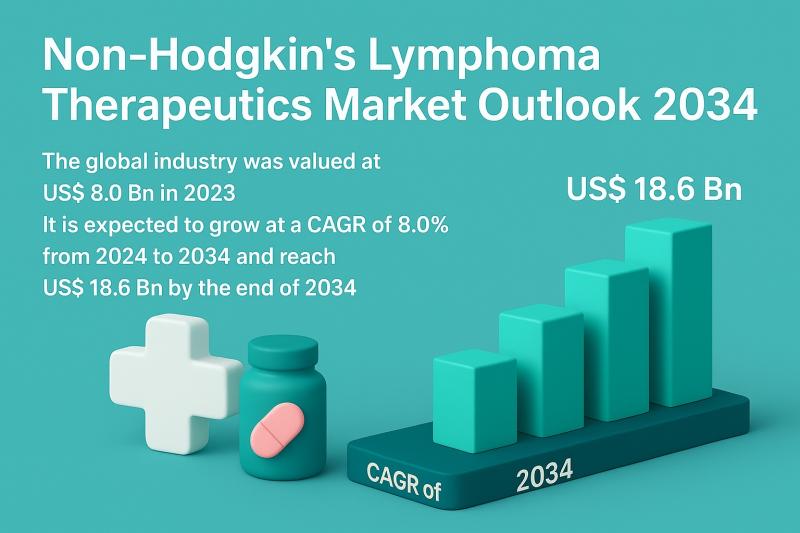 Non-Hodgkin's Lymphoma Therapeutics Market Outlook 2034

The global industry was valued at US$ 8.0 Bn in 2023
It is expected to grow at a CAGR of 8.0% from 2024 to 2034 and reach US$ 18.6 Bn by the end of 2034

US$ 18.6 Bn

CAGR of

2034